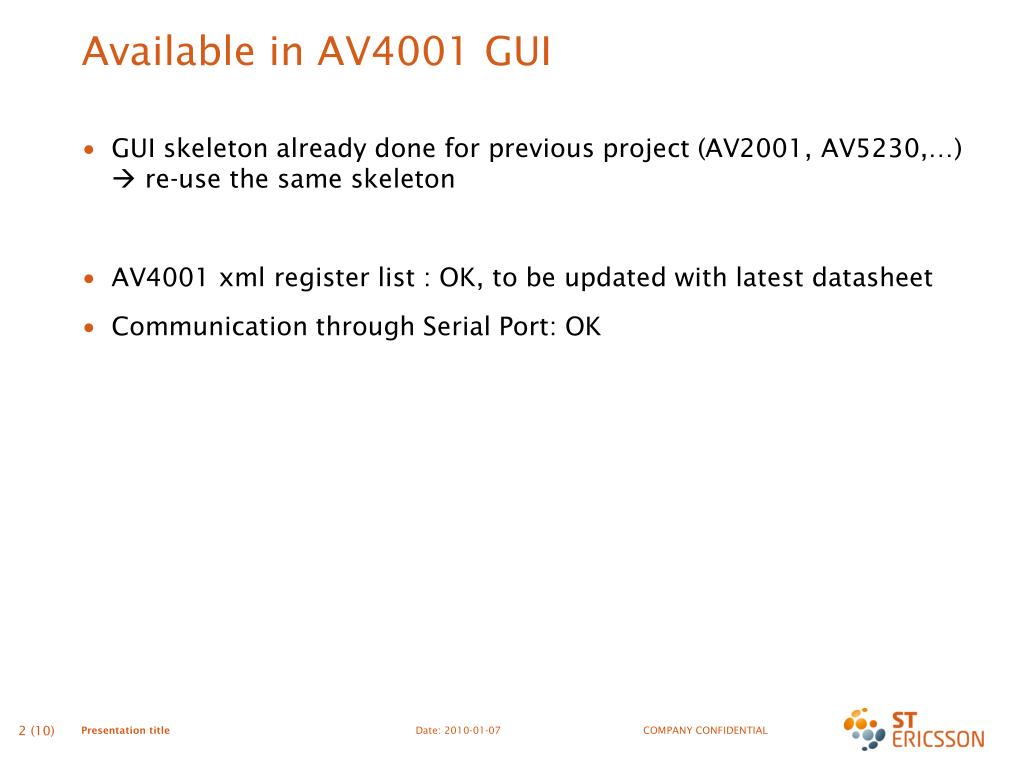 Available in AV4001 GUI

• GUI skeleton already done for previous project (AV2001, AV5230,…) → re-use the same skeleton

• AV4001 xml register list : OK, to be updated with latest datasheet

• Communication through Serial Port: OK

2 (10) Presentation title Date: 2010-01-07 COMPANY CONFIDENTIAL

ST ERICSSON